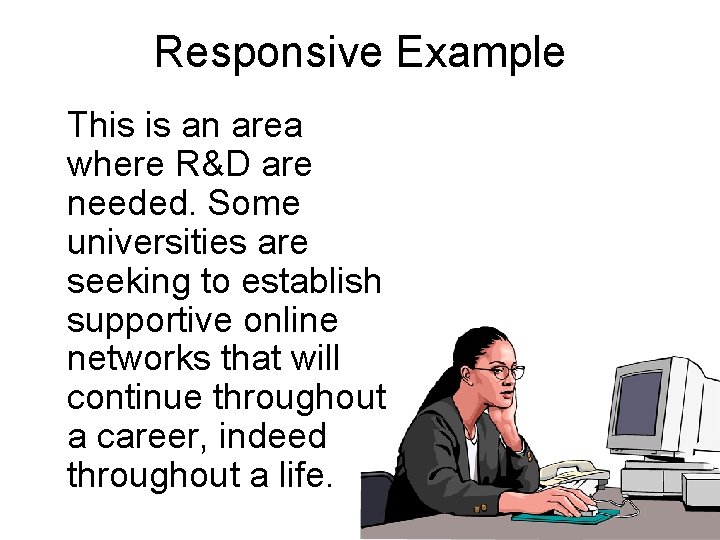 Responsive Example

This is an area where R&D are needed. Some universities are seeking to establish supportive online networks that will continue throughout a career, indeed throughout a life.